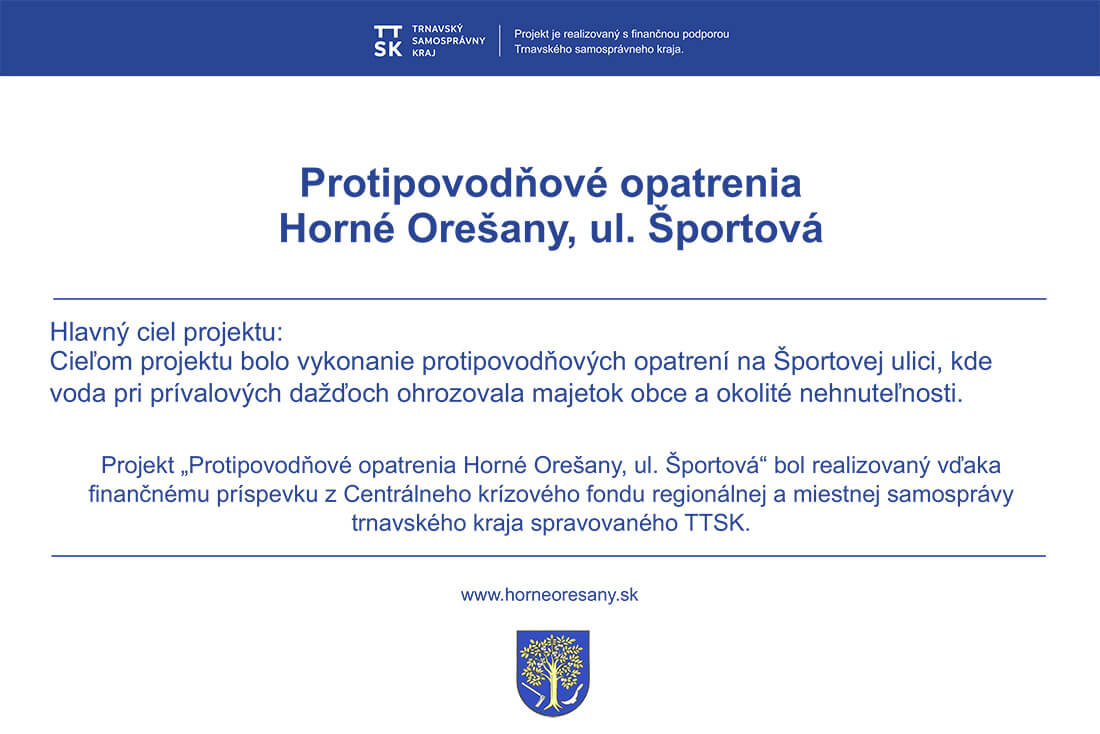 TT SK TRNAVSKÝ SAMOSPRÁVNY KRAJ

Projekt je realizovaný s finančnou podporou Trnavského samosprávneho kraja.

Protipovodňové opatrenia
Horné Orešany, ul. Športová

Hlavný ciel projektu:
Cieľom projektu bolo vykonanie protipovodňových opatrení na Športovej ulici, kde voda pri prívalových dažďoch ohrozovala majetok obce a okolité nehnuteľnosti.

Projekt „Protipovodňové opatrenia Horné Orešany, ul. Športová“ bol realizovaný vďaka finančnému príspevku z Centrálneho krízového fondu regionálnej a miestnej samosprávy trnavského kraja spravovaného TTSK.

www.horneoresany.sk